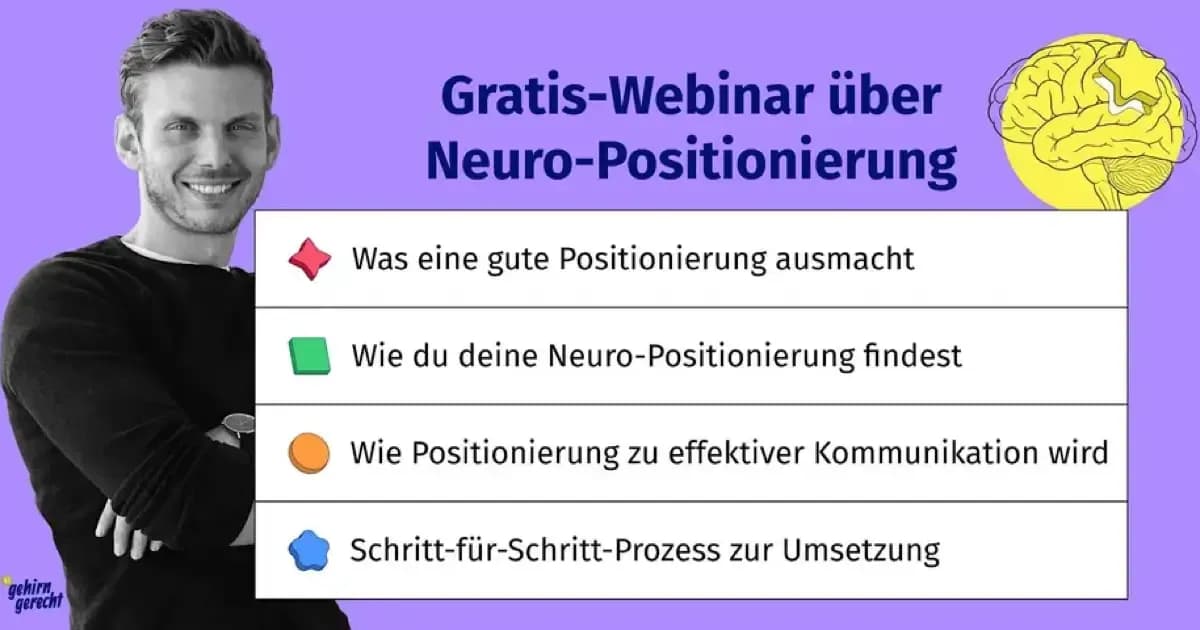 Gratis-Webinar über Neuro-Positionierung

Was eine gute Positionierung ausmacht

Wie du deine Neuro-Positionierung findest

Wie Positionierung zu effektiver Kommunikation wird

Schritt-für-Schritt-Prozess zur Umsetzung

gehirn gerecht